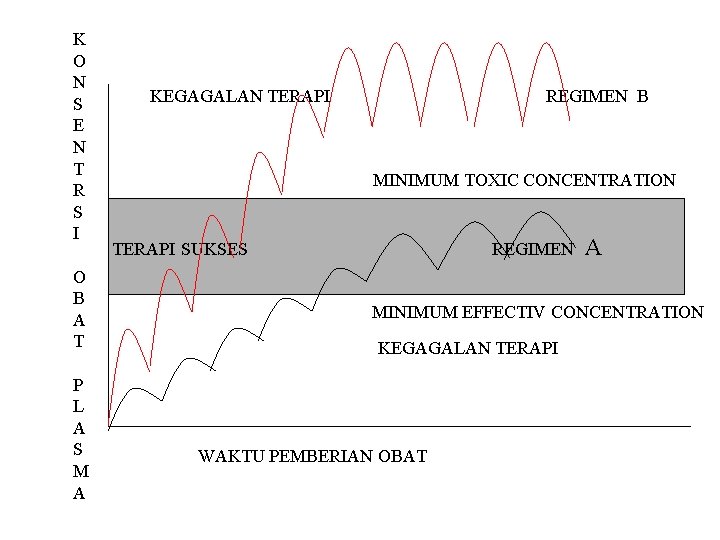 KONSENTRSI OBAT PLASMA

KEGAGALAN TERAPI

REGIMEN B

MINIMUM TOXIC CONCENTRATION

TERAPI SUKSES

REGIMEN A

MINIMUM EFFECTIV CONCENTRATION

KEGAGALAN TERAPI

WAKTU PEMBERIAN OBAT